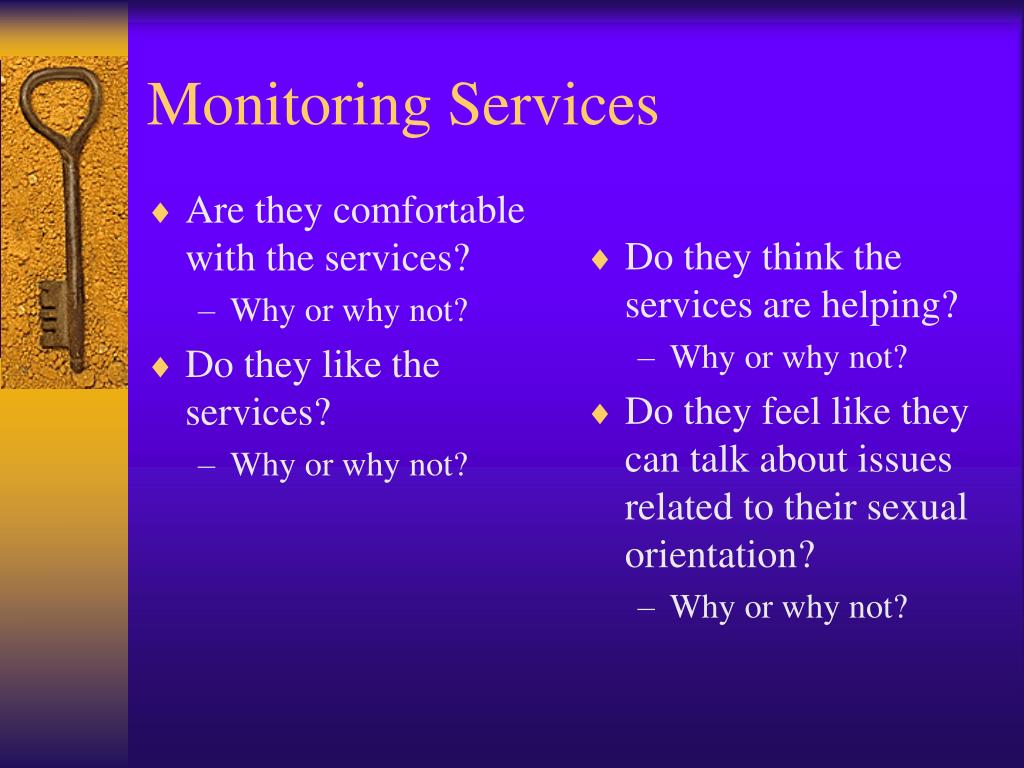 Monitoring Services

♦ Are they comfortable with the services?
– Why or why not?

♦ Do they like the services?
– Why or why not?

♦ Do they think the services are helping?
– Why or why not?

♦ Do they feel like they can talk about issues related to their sexual orientation?
– Why or why not?